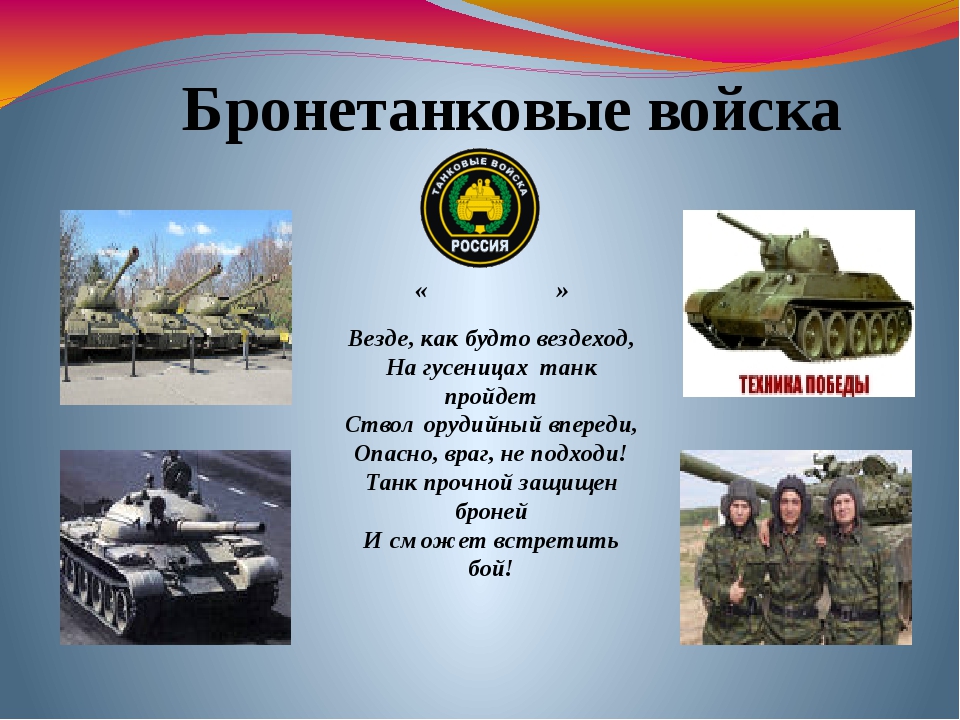 Бронетанковые войска

ТАНКОВЫЕ ВОЙСКА
РОССИЯ

«                »

Везде, как будто вездеход,
На гусеницах танк пройдет
Ствол орудийный впереди,
Опасно, враг, не подходи!
Танк прочной защищен броней
И сможет встретить бой!

ТЕХНИКА ПОБЕДЫ